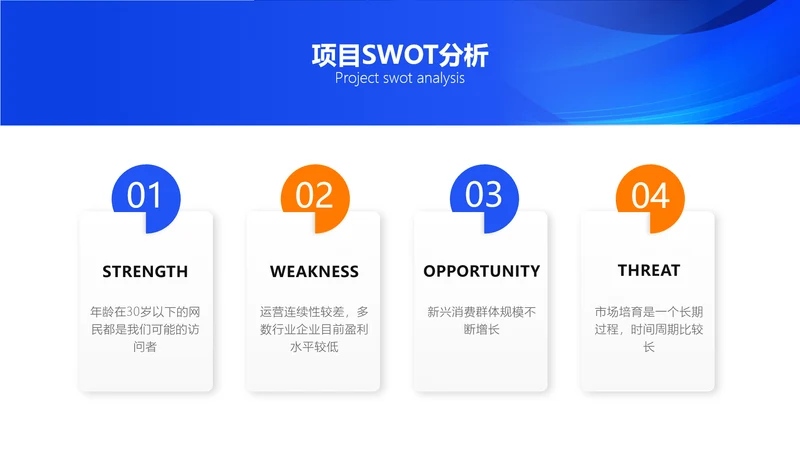 项目SWOT分析
Project swot analysis

01
STRENGTH
年龄在30岁以下的网民都是我们可能的访问者

02
WEAKNESS
运营连续性较差，多数行业企业目前盈利水平较低

03
OPPORTUNITY
新兴消费群体规模不断增长

04
THREAT
市场培育是一个长期过程，时间周期比较长